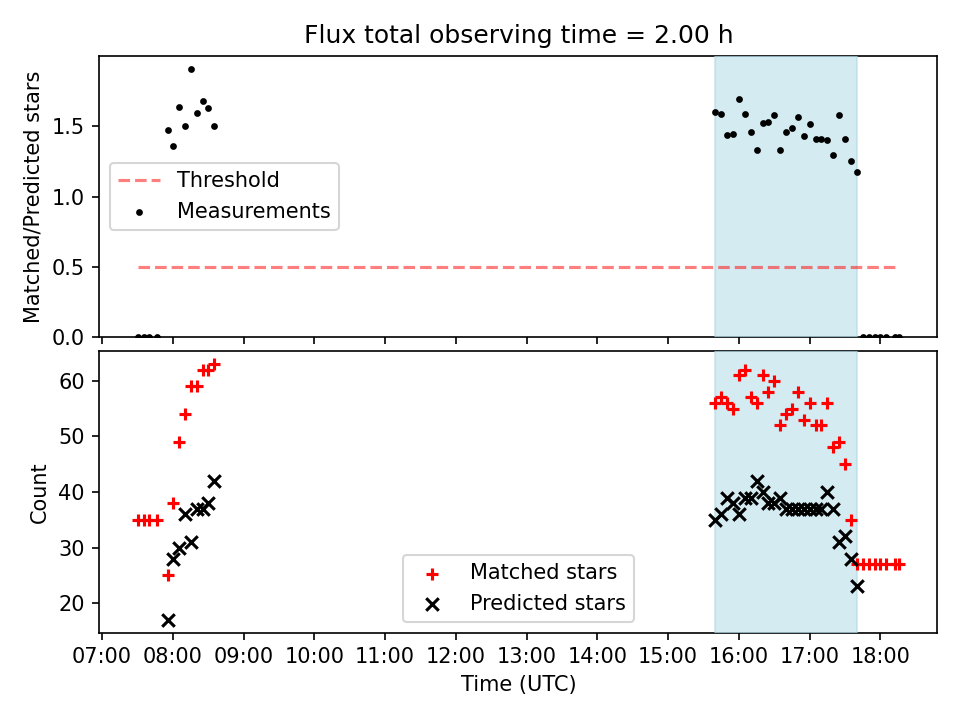 Flux total observing time = 2.00 h

Matched/Predicted stars

1.5
1.0
0.5
0.0

Threshold
Measurements

Count

60
50
40
30
20

Matched stars
Predicted stars

07:00 08:00 09:00 10:00 11:00 12:00 13:00 14:00 15:00 16:00 17:00 18:00

Time (UTC)